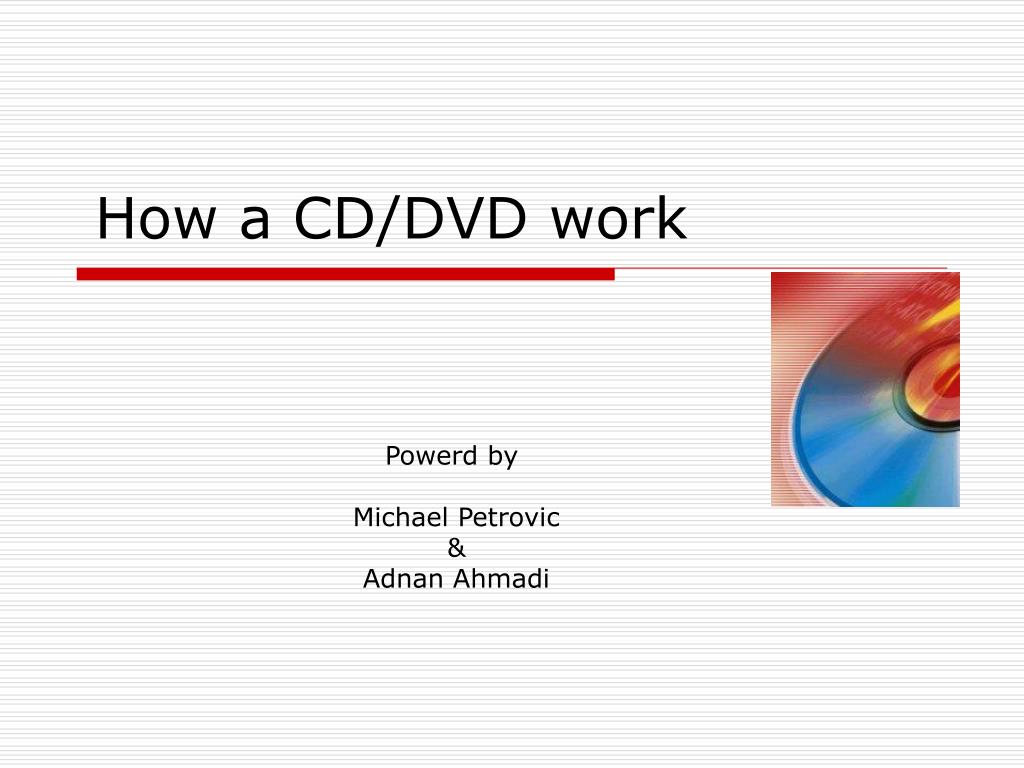 How a CD/DVD work

Powerd by

Michael Petrovic
&
Adnan Ahmadi